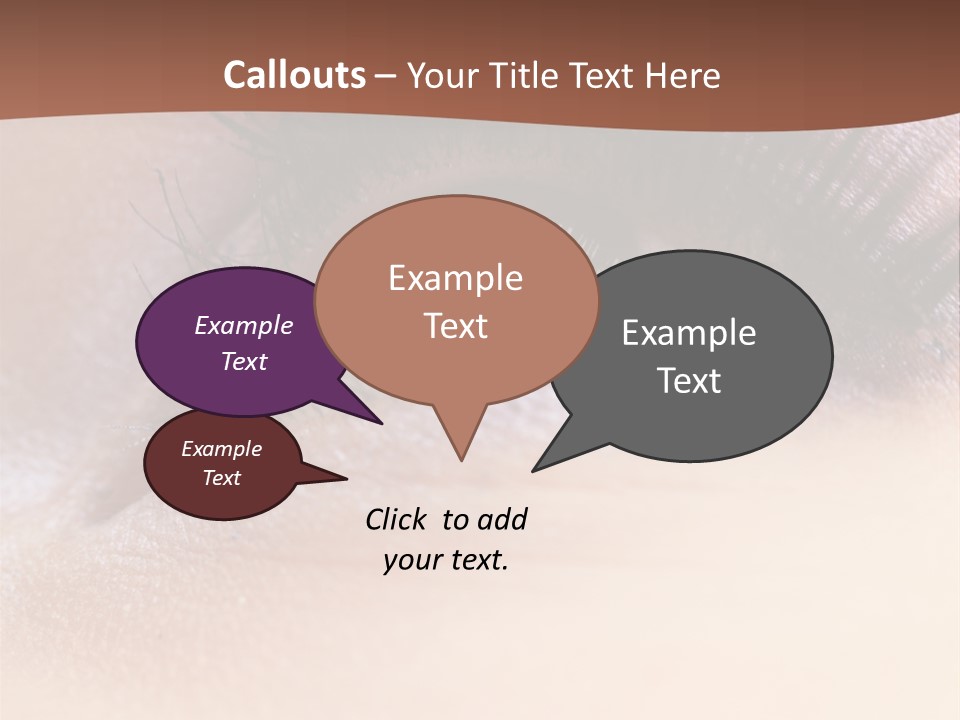 Callouts – Your Title Text Here

Example Text

Example Text

Example Text

Example Text

Click to add your text.